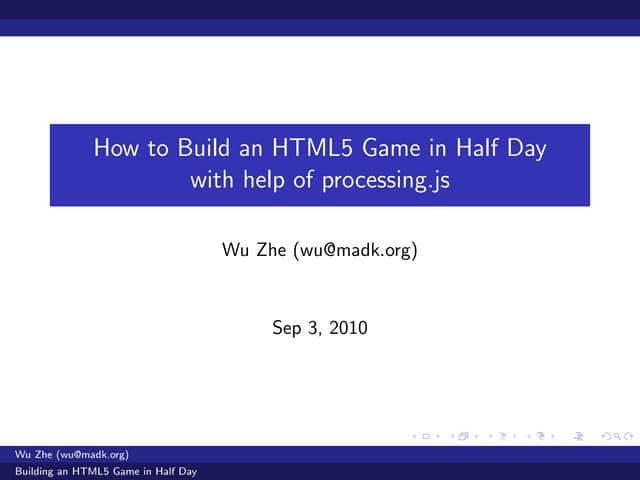 How to Build an HTML5 Game in Half Day with help of processing.js

Wu Zhe (wu@madk.org)

Sep 3, 2010

Wu Zhe (wu@madk.org)
Building an HTML5 Game in Half Day